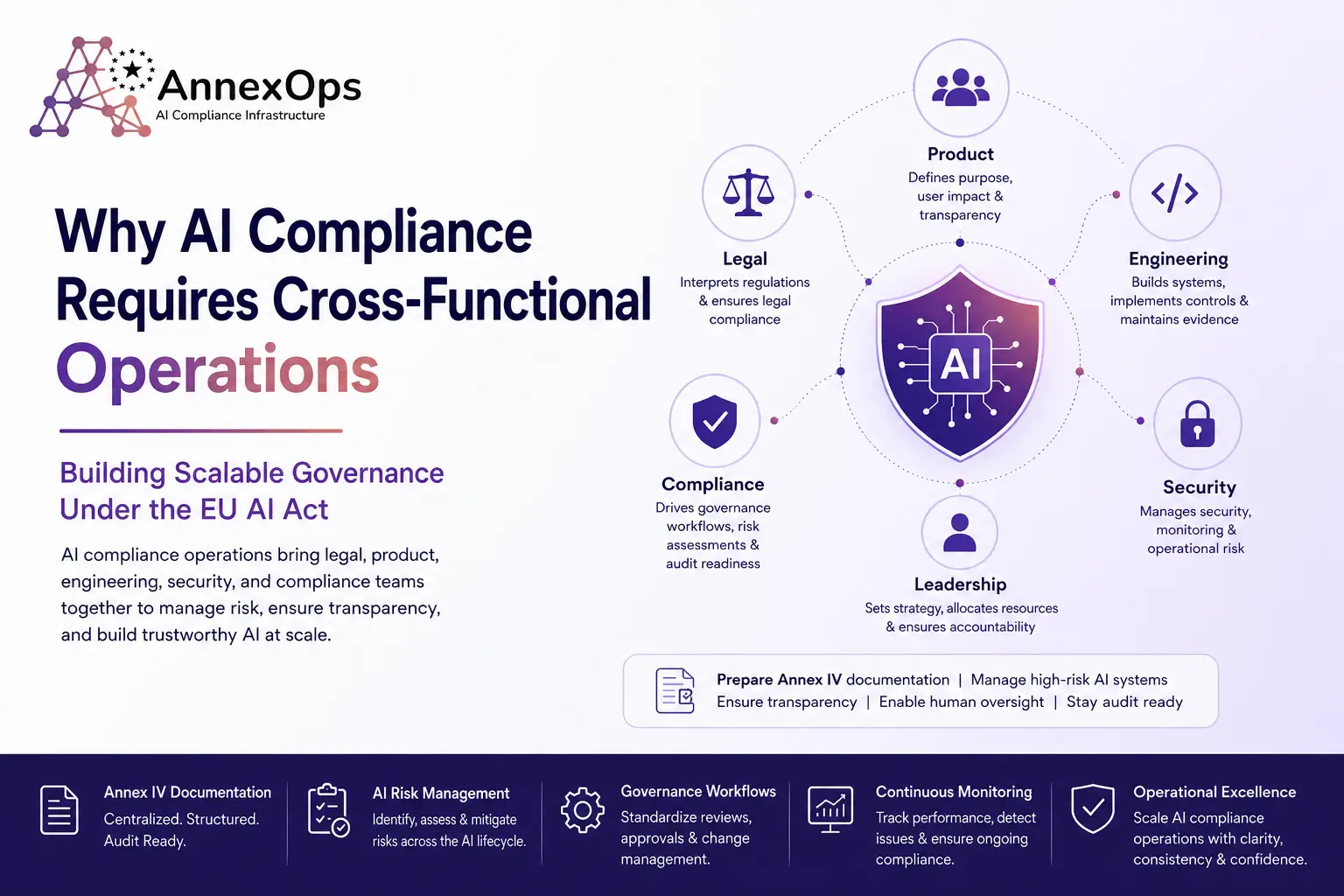 AnnexOps
AI Compliance Infrastructure

Why AI Compliance Requires Cross-Functional Operations

Building Scalable Governance Under the EU AI Act

AI compliance operations bring legal, product, engineering, security, and compliance teams together to manage risk, ensure transparency, and build trustworthy AI at scale.

Product
Defines purpose, user impact & transparency

Legal
Interprets regulations & ensures legal compliance

Engineering
Builds systems, implements controls & maintains evidence

AI

Compliance
Drives governance workflows, risk assessments & audit readiness

Security
Manages security, monitoring & operational risk

Leadership
Sets strategy, allocates resources & ensures accountability

Prepare Annex IV documentation | Manage high-risk AI systems
Ensure transparency | Enable human oversight | Stay audit ready

Annex IV Documentation
Centralized. Structured. Audit Ready.

AI Risk Management
Identify, assess & mitigate risks across the AI lifecycle.

Governance Workflows
Standardize reviews, approvals & change management.

Continuous Monitoring
Track performance, detect issues & ensure ongoing compliance.

Operational Excellence
Scale AI compliance operations with clarity, consistency & confidence.